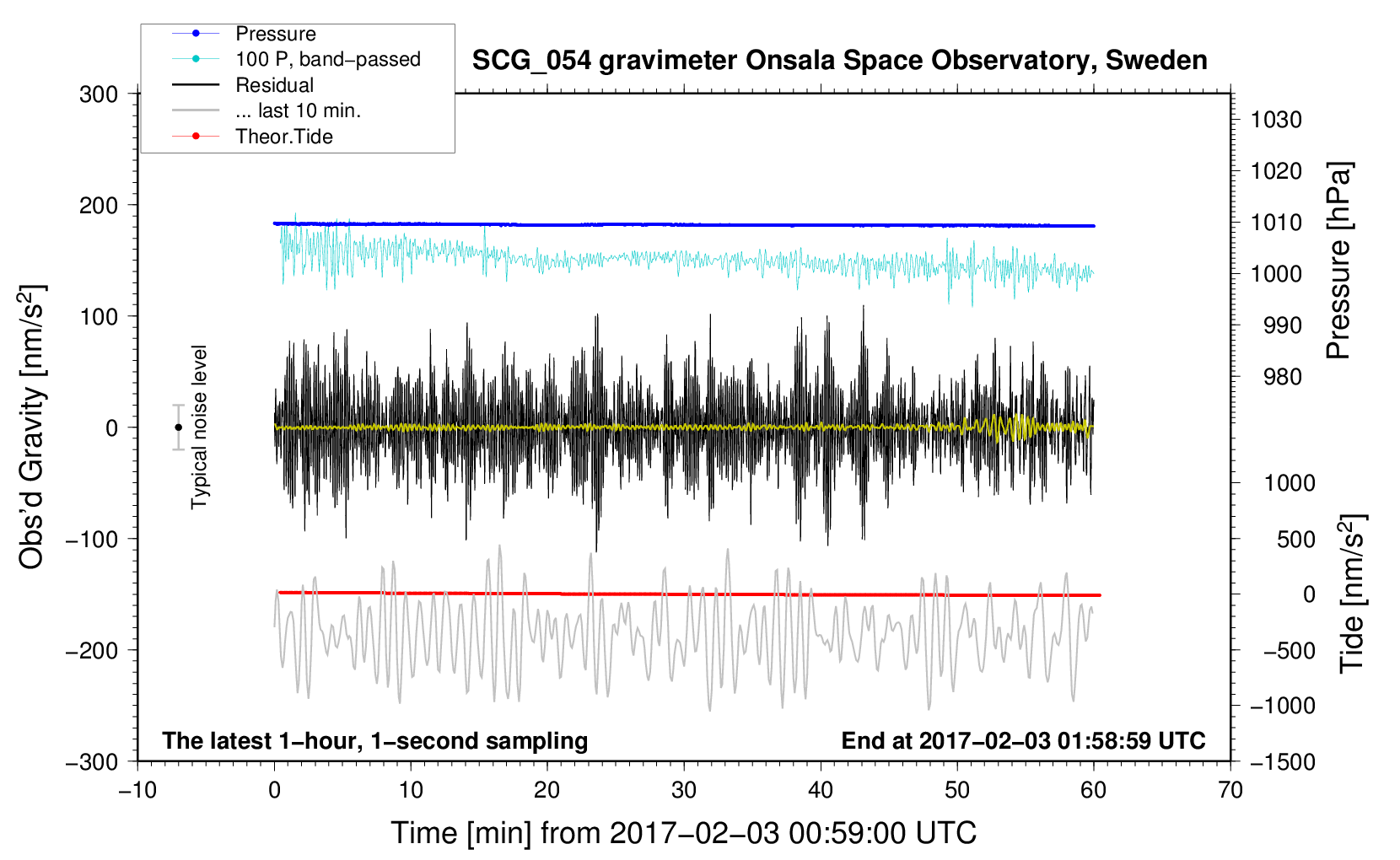 Pressure
100 P, band−passed
Residual
... last 10 min.
Theor.Tide

SCG_054 gravimeter Onsala Space Observatory, Sweden

300
200
100
0
−100
−200
−300

Obs'd Gravity [nm/s$^2$]

Typical noise level

1030
1020
1010
1000
990
980

Pressure [hPa]

1000
500
0
−500
−1000
−1500

Tide [nm/s$^2$]

The latest 1−hour, 1−second sampling

End at 2017−02−03 01:58:59 UTC

−10
0
10
20
30
40
50
60
70

Time [min] from 2017−02−03 00:59:00 UTC